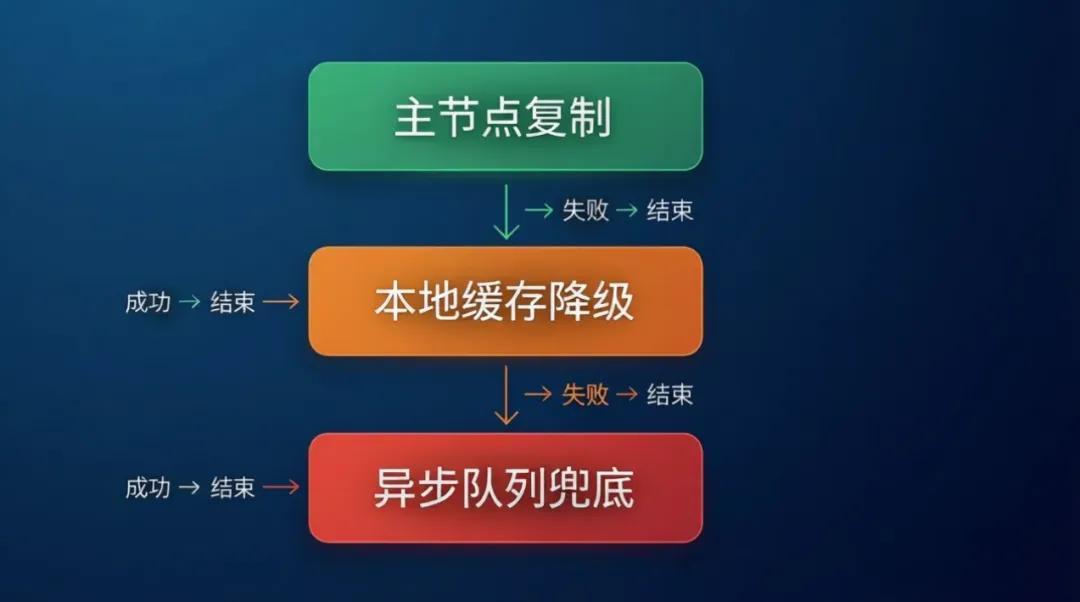 主节点复制

→ 失败 → 结束

成功 → 结束 →

本地缓存降级

→ 失败 → 结束

成功 → 结束 →

异步队列兜底